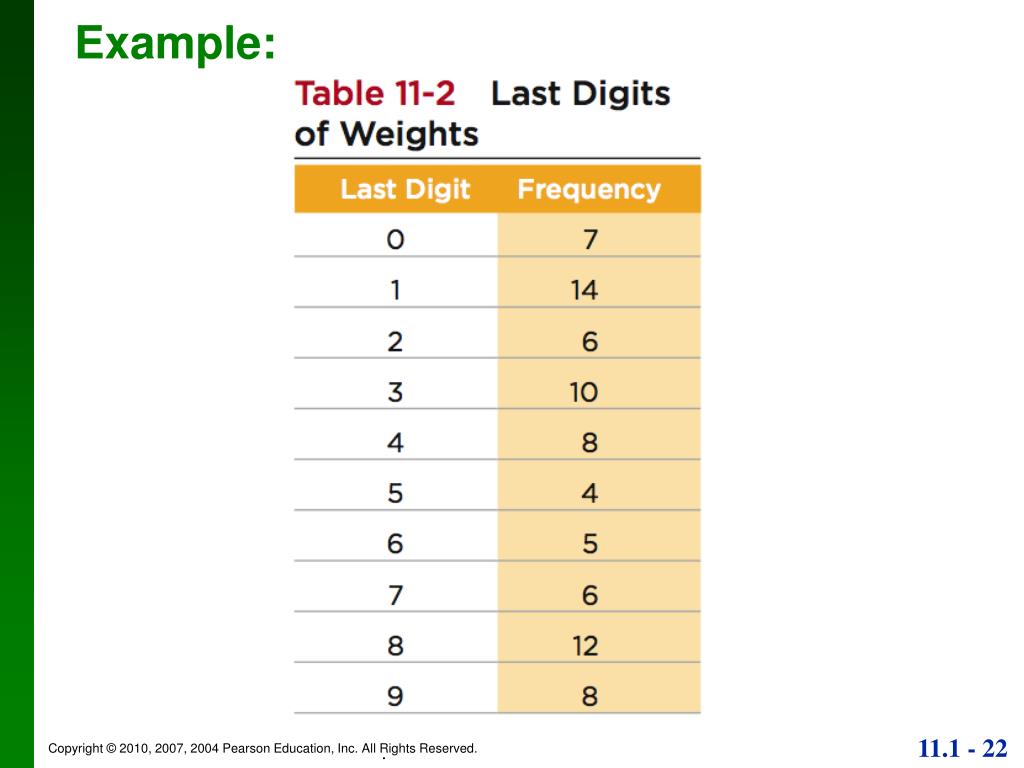 Example:

Table 11-2 Last Digits of Weights

| Last Digit | Frequency |
|---|---|
| 0 | 7 |
| 1 | 14 |
| 2 | 6 |
| 3 | 10 |
| 4 | 8 |
| 5 | 4 |
| 6 | 5 |
| 7 | 6 |
| 8 | 12 |
| 9 | 8 |

Copyright © 2010, 2007, 2004 Pearson Education, Inc. All Rights Reserved.

11.1 - 22